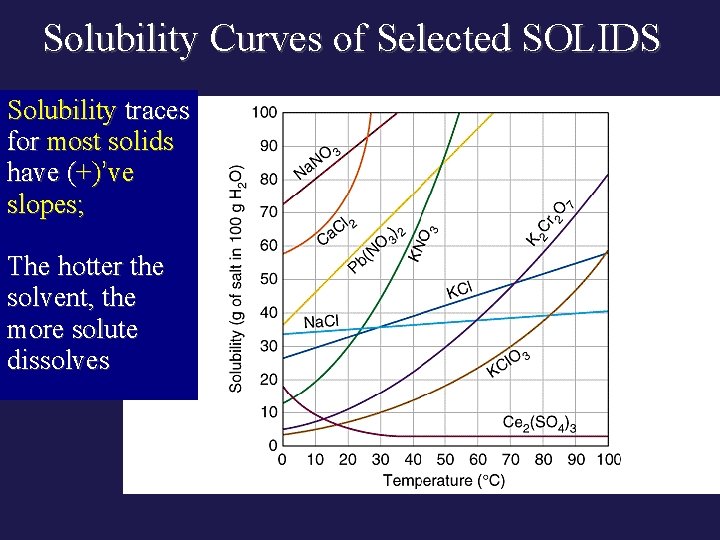 Solubility Curves of Selected SOLIDS

Solubility traces for most solids have (+)'ve slopes;

The hotter the solvent, the more solute dissolves

Solubility (g of salt in 100 g $H_2O$)

100
90
80
70
60
50
40
30
20
10
0

$NaNO_3$
$CaCl_2$
$Pb(NO_3)_2$
$KNO_3$
$K_2Cr_2O_7$
KCl
NaCl
$KClO_3$
$Ce_2(SO_4)_3$

0 10 20 30 40 50 60 70 80 90 100
Temperature (°C)